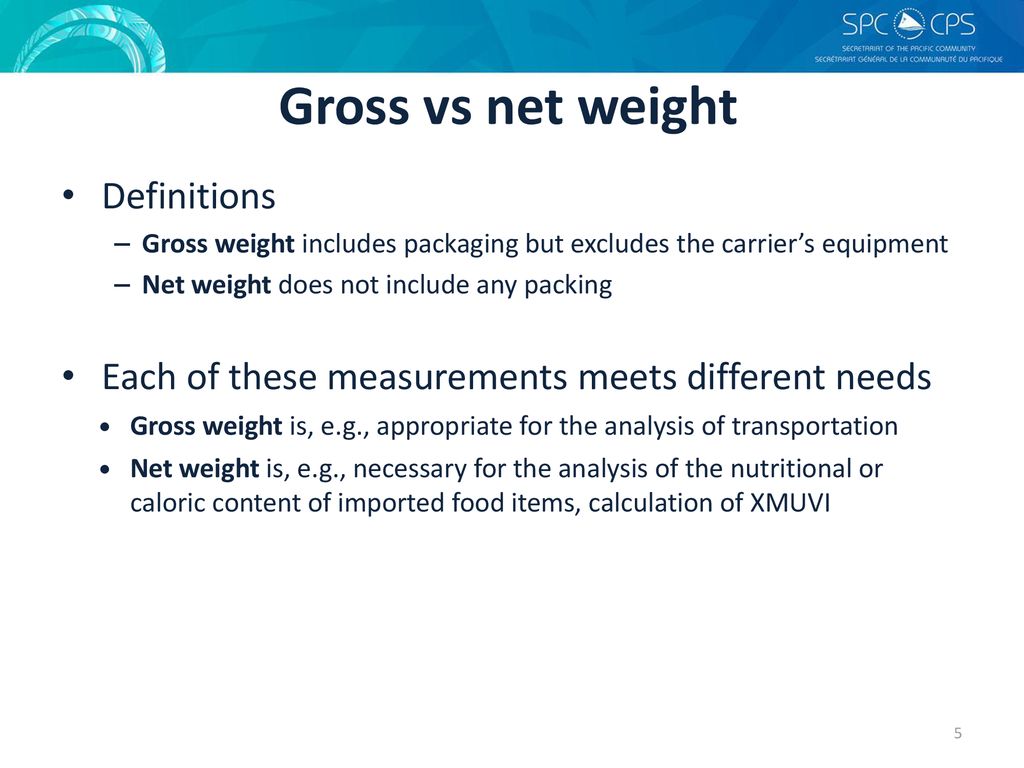 SPC CPS
SECRETARIAT OF THE PACIFIC COMMUNITY
SECRÉTARIAT GÉNÉRAL DE LA COMMUNAUTÉ DU PACIFIQUE

Gross vs net weight

• Definitions
– Gross weight includes packaging but excludes the carrier's equipment
– Net weight does not include any packing

• Each of these measurements meets different needs
• Gross weight is, e.g., appropriate for the analysis of transportation
• Net weight is, e.g., necessary for the analysis of the nutritional or caloric content of imported food items, calculation of XMUVI

5